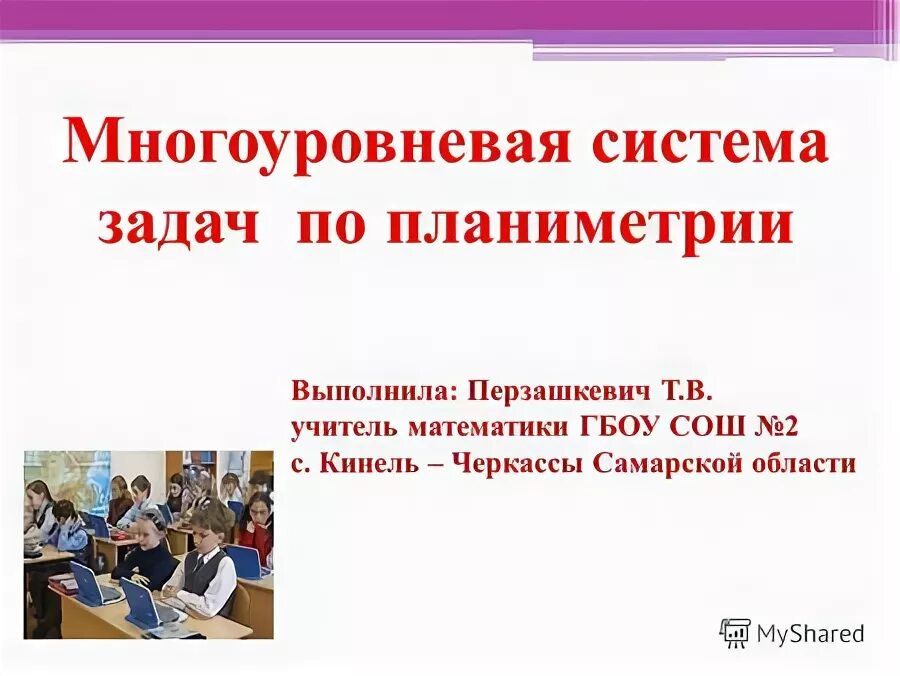 Многоуровневая система задач по планиметрии

Выполнила: Перзашкевич Т.В.
учитель математики ГБОУ СОШ №2
с. Кинель – Черкассы Самарской области

MyShared